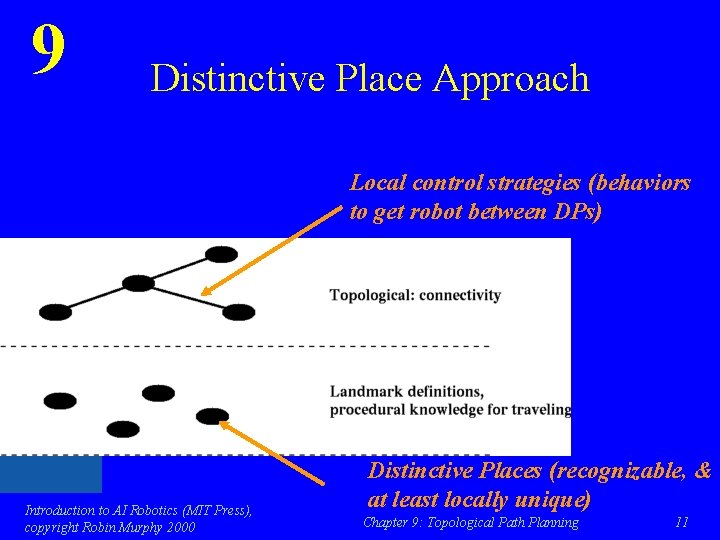 9

Distinctive Place Approach

Local control strategies (behaviors to get robot between DPs)

Topological: connectivity

Landmark definitions, procedural knowledge for traveling

Distinctive Places (recognizable, & at least locally unique)

Introduction to AI Robotics (MIT Press), copyright Robin Murphy 2000

Chapter 9: Topological Path Planning

11